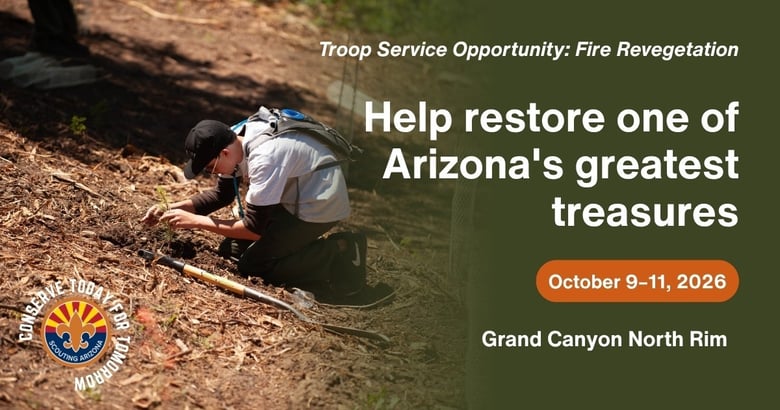 Troop Service Opportunity: Fire Revegetation

Help restore one of Arizona's greatest treasures

October 9-11, 2026

Grand Canyon North Rim

CONSERVE TODAY FOR TOMORROW

SCOUTING ARIZONA